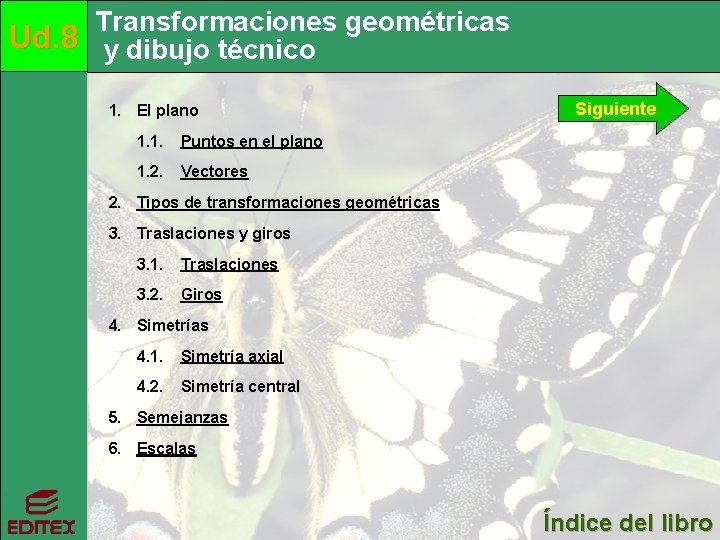 Ud.8

Transformaciones geométricas y dibujo técnico

Siguiente

1. El plano

1.1. Puntos en el plano

1.2. Vectores

2. Tipos de transformaciones geométricas

3. Traslaciones y giros

3.1. Traslaciones

3.2. Giros

4. Simetrías

4.1. Simetría axial

4.2. Simetría central

5. Semejanzas

6. Escalas

EDITEX

Índice del libro